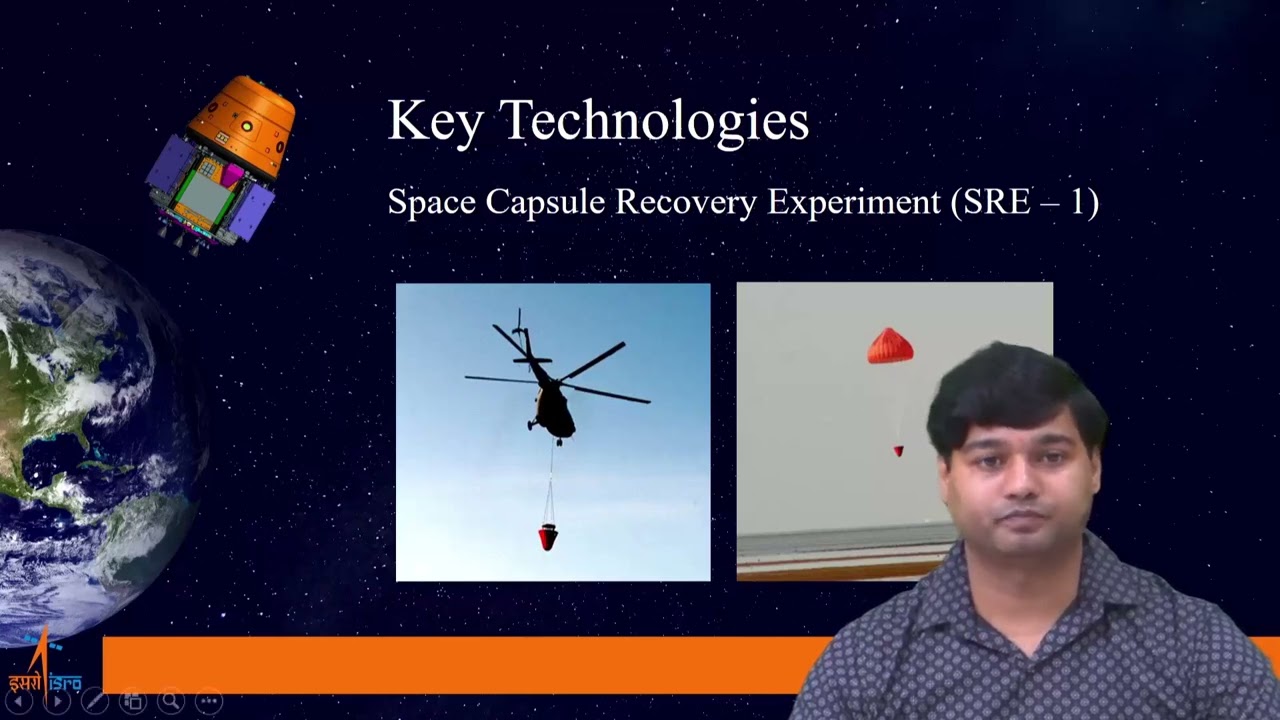 Key Technologies

Space Capsule Recovery Experiment (SRE – 1)

इसरो isro